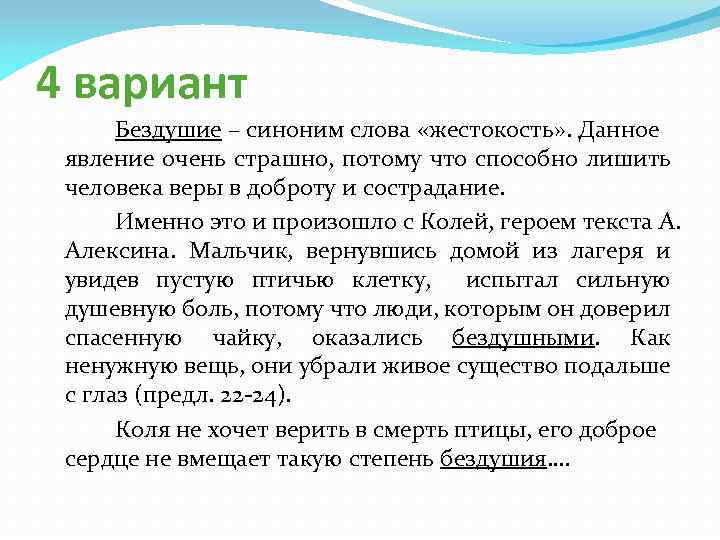 4 вариант

Бездушие – синоним слова «жестокость». Данное явление очень страшно, потому что способно лишить человека веры в доброту и сострадание.

Именно это и произошло с Колей, героем текста А. Алексина. Мальчик, вернувшись домой из лагеря и увидев пустую птичью клетку, испытал сильную душевную боль, потому что люди, которым он доверил спасенную чайку, оказались бездушными. Как ненужную вещь, они убрали живое существо подальше с глаз (предл. 22-24).

Коля не хочет верить в смерть птицы, его доброе сердце не вмещает такую степень бездушия….